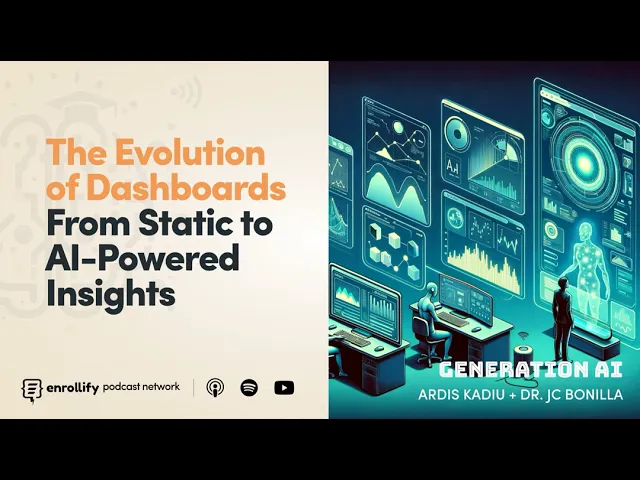 The Evolution of Dashboards From Static to AI-Powered Insights

enrollify podcast network

GENERATION AI
ARDIS KADIU + DR. JC BONILLA